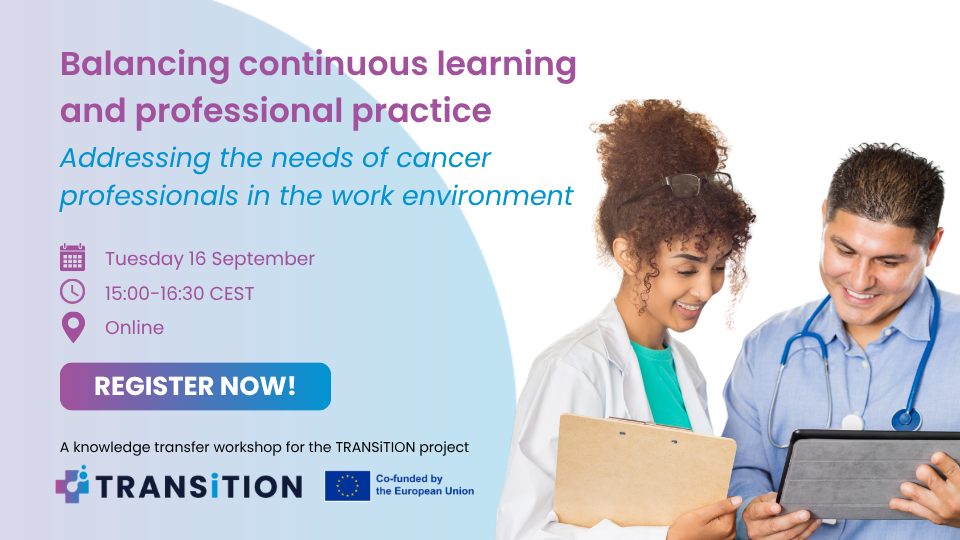 Balancing continuous learning and professional practice

Addressing the needs of cancer professionals in the work environment

Tuesday 16 September

15:00-16:30 CEST

Online

REGISTER NOW!

A knowledge transfer workshop for the TRANSiTION project

TRANSiTION

Co-funded by the European Union